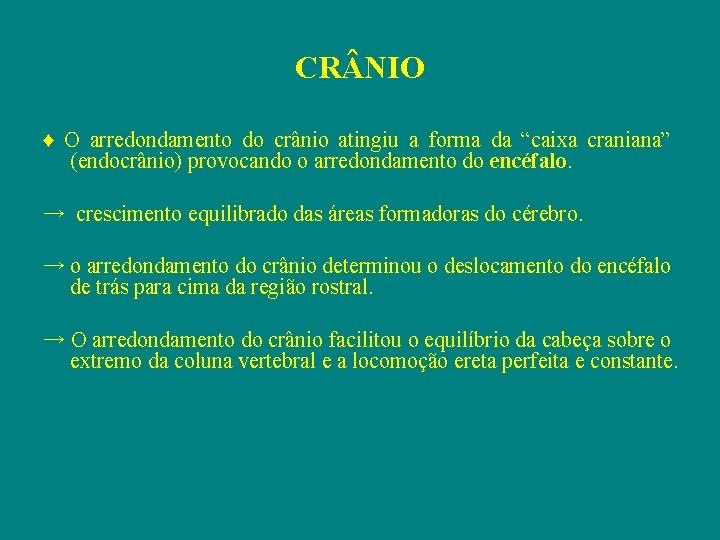 CRÂNIO

♦ O arredondamento do crânio atingiu a forma da “caixa craniana” (endocrânio) provocando o arredondamento do encéfalo.

→ crescimento equilibrado das áreas formadoras do cérebro.

→ o arredondamento do crânio determinou o deslocamento do encéfalo de trás para cima da região rostral.

→ O arredondamento do crânio facilitou o equilíbrio da cabeça sobre o extremo da coluna vertebral e a locomoção ereta perfeita e constante.